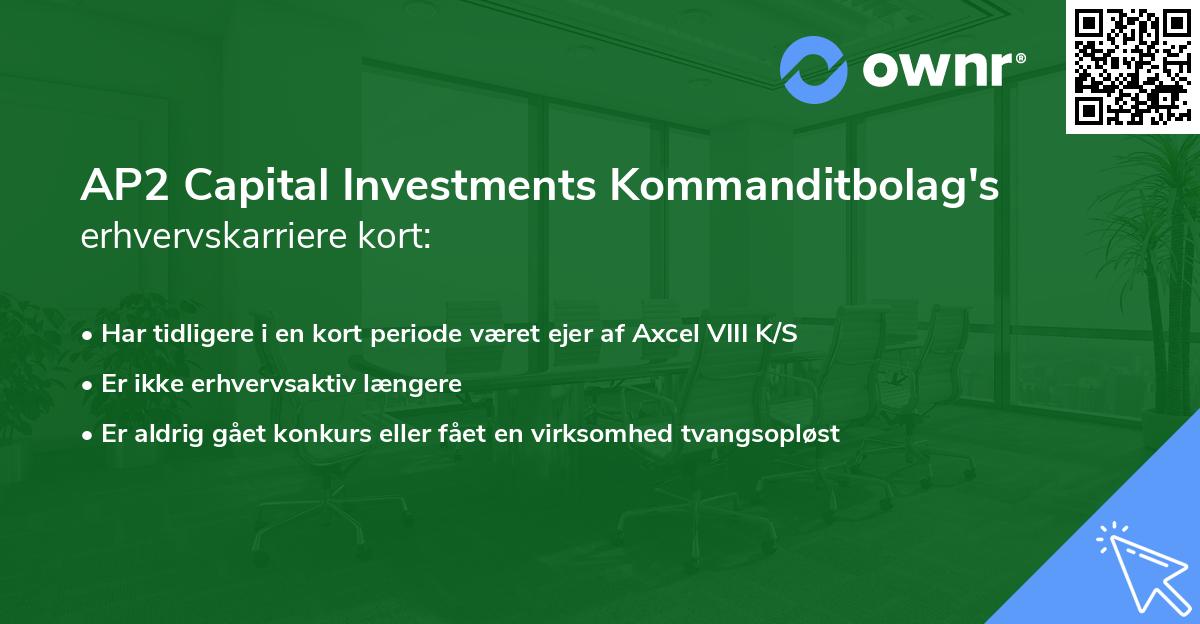 ownr®

AP2 Capital Investments Kommanditbolag's erhvervskarriere kort:

• Har tidligere i en kort periode været ejer af Axcel VIII K/S
• Er ikke erhvervsaktiv længere
• Er aldrig gået konkurs eller fået en virksomhed tvangsopløst